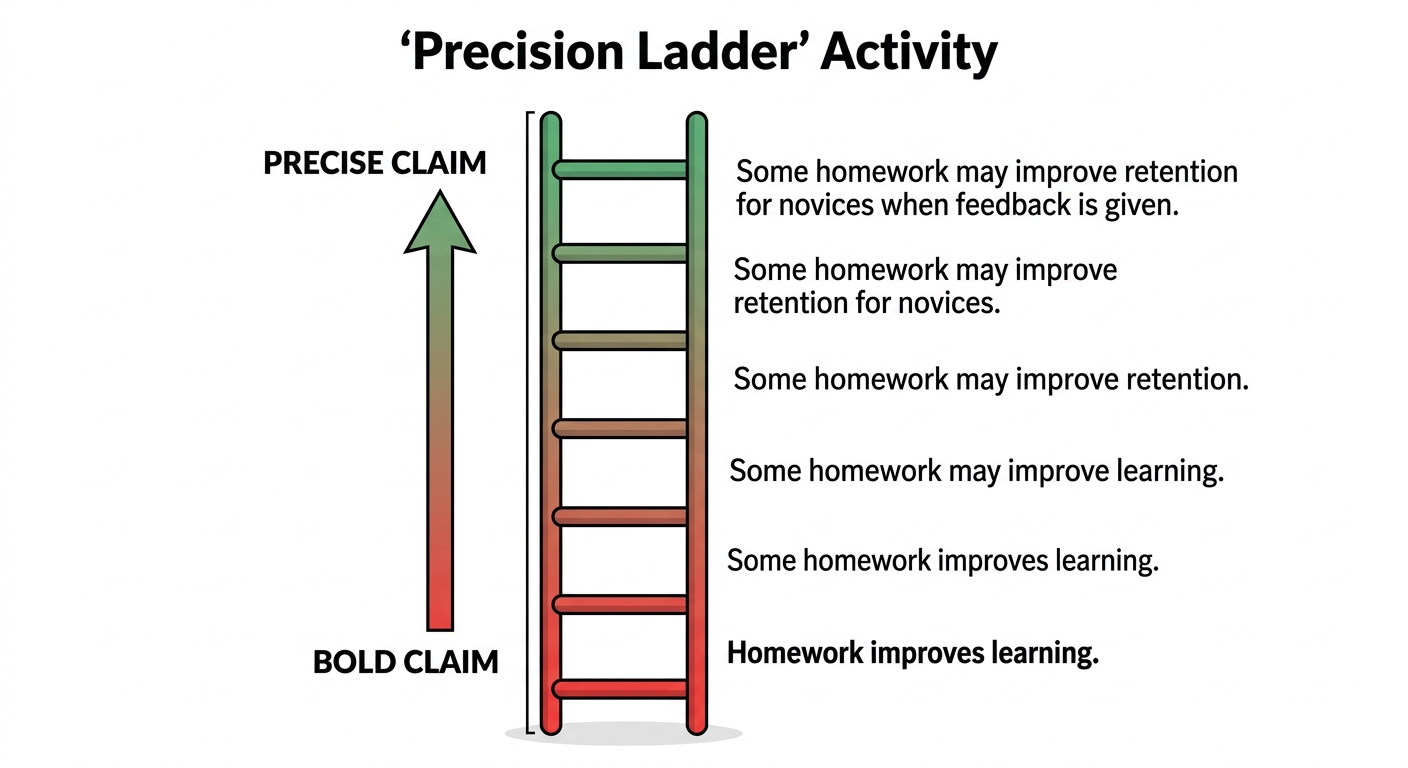 ‘Precision Ladder’ Activity

PRECISE CLAIM

BOLD CLAIM

Some homework may improve retention for novices when feedback is given.

Some homework may improve retention for novices.

Some homework may improve retention.

Some homework may improve learning.

Some homework improves learning.

Homework improves learning.